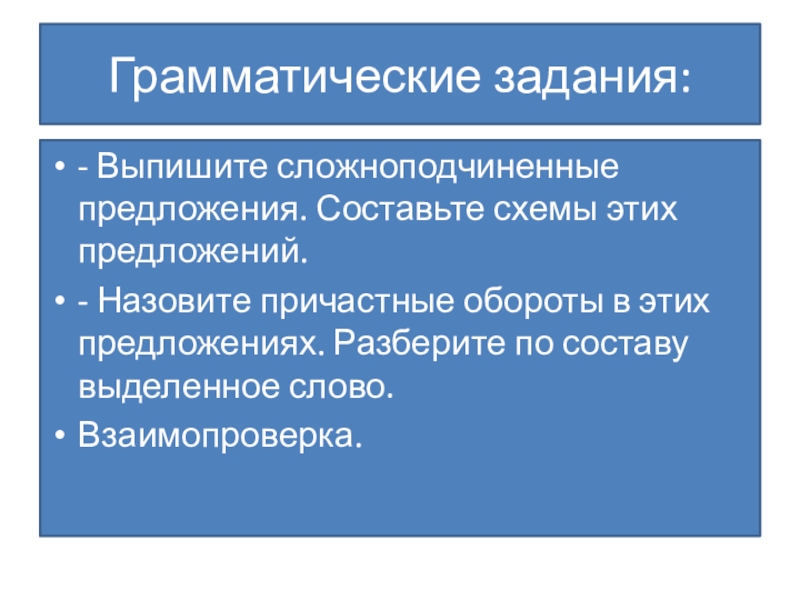 Грамматические задания:

• - Выпишите сложноподчиненные предложения. Составьте схемы этих предложений.
• - Назовите причастные обороты в этих предложениях. Разберите по составу выделенное слово.
• Взаимопроверка.